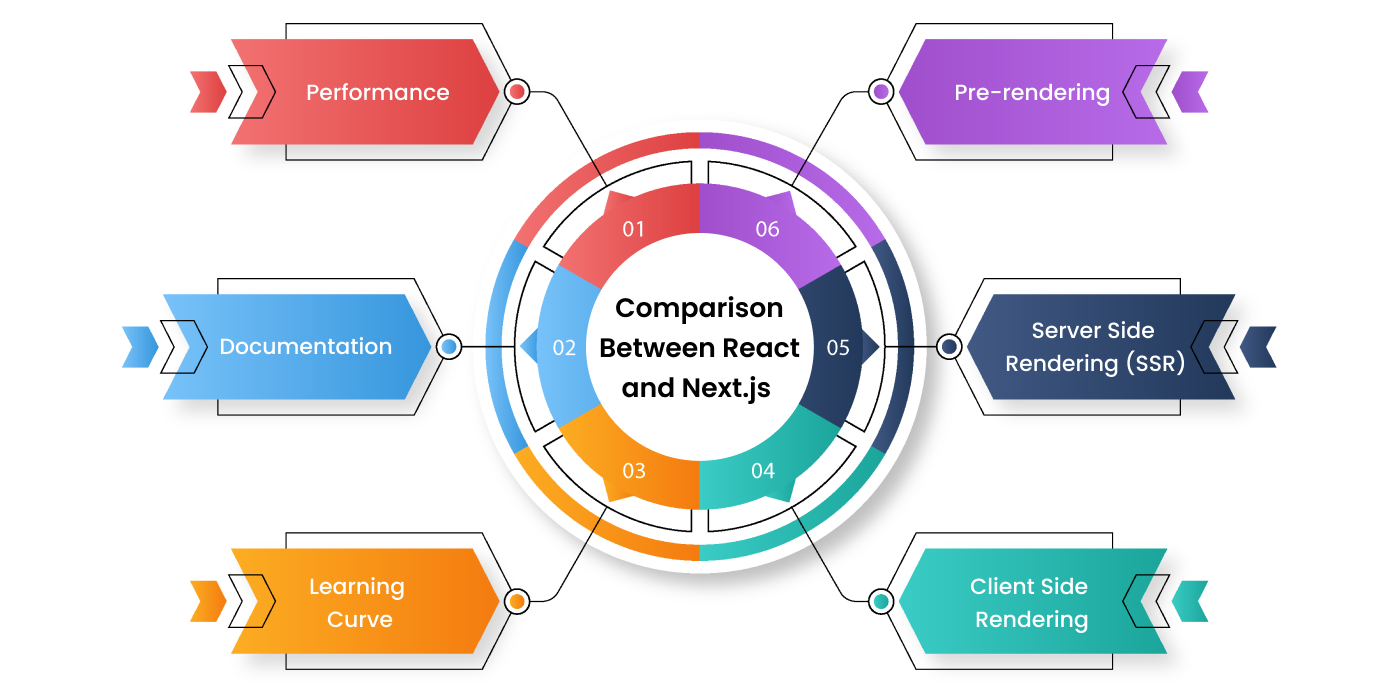 Comparison Between React and Next.js

01
Performance

02
Documentation

03
Learning Curve

04
Client Side Rendering

05
Server Side Rendering (SSR)

06
Pre-rendering